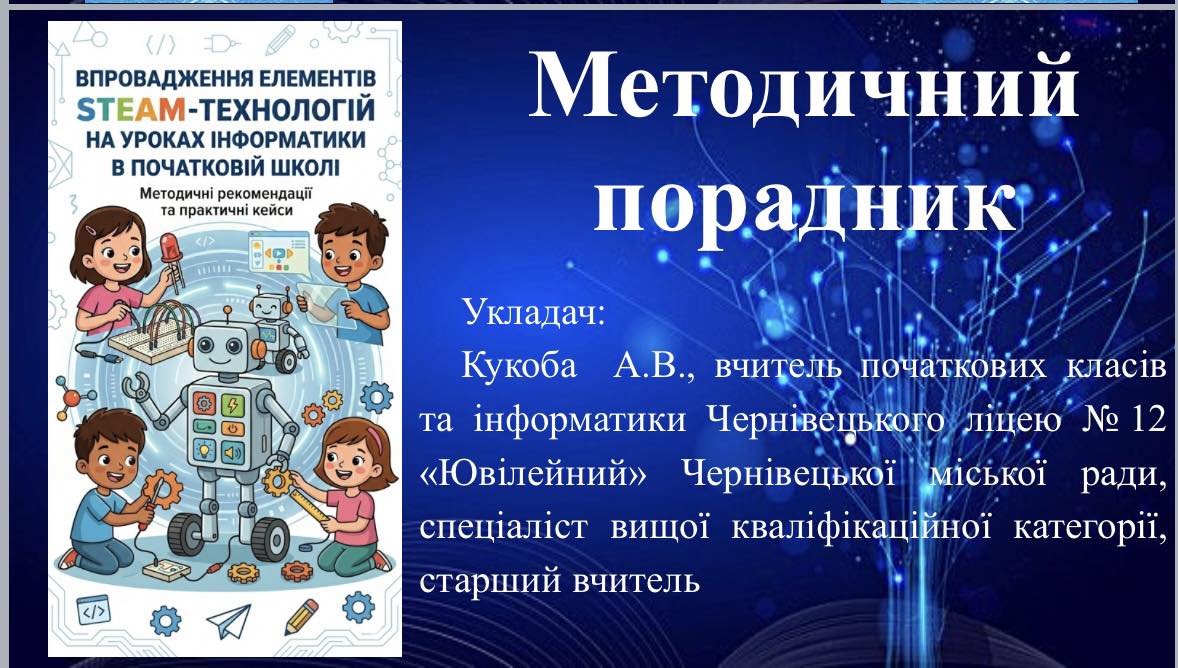 ВПРОВАДЖЕННЯ ЕЛЕМЕНТІВ STEAM-ТЕХНОЛОГІЙ НА УРОКАХ ІНФОРМАТИКИ В ПОЧАТКОВІЙ ШКОЛІ

Методичні рекомендації та практичні кейси

Методичний порадник

Укладач:

Кукоба А.В., вчитель початкових класів та інформатики Чернівецького ліцею № 12 «Ювілейний» Чернівецької міської ради, спеціаліст вищої кваліфікаційної категорії, старший вчитель